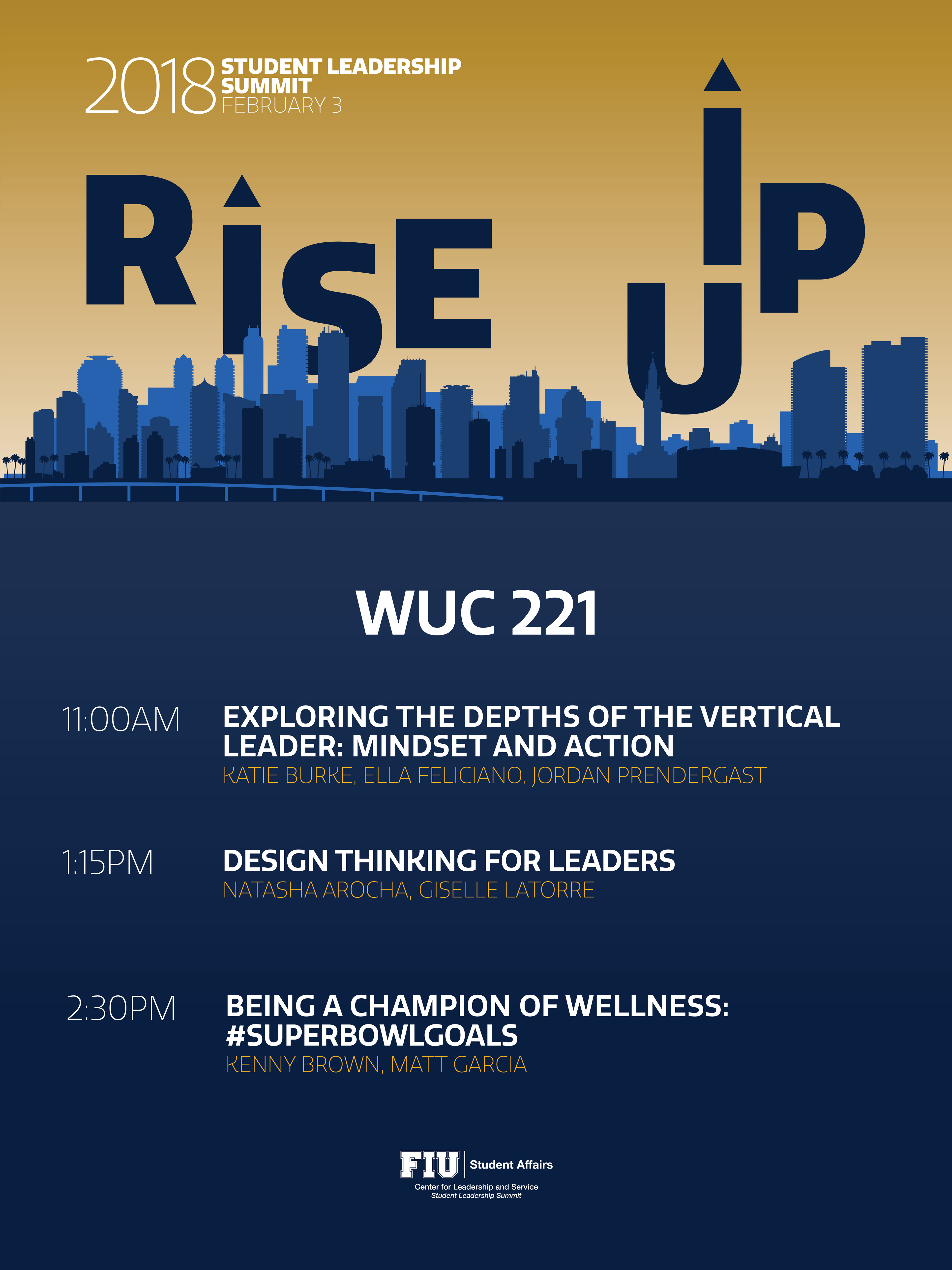 2018 STUDENT LEADERSHIP SUMMIT
FEBRUARY 3

RISE UP

WUC 221

11:00AM
EXPLORING THE DEPTHS OF THE VERTICAL LEADER: MINDSET AND ACTION
KATIE BURKE, ELLA FELICIANO, JORDAN PRENDERGAST

1:15PM
DESIGN THINKING FOR LEADERS
NATASHA AROCHA, GISELLE LATORRE

2:30PM
BEING A CHAMPION OF WELLNESS: #SUPERBOWLGOALS
KENNY BROWN, MATT GARCIA

FIU | Student Affairs
Center for Leadership and Service
Student Leadership Summit